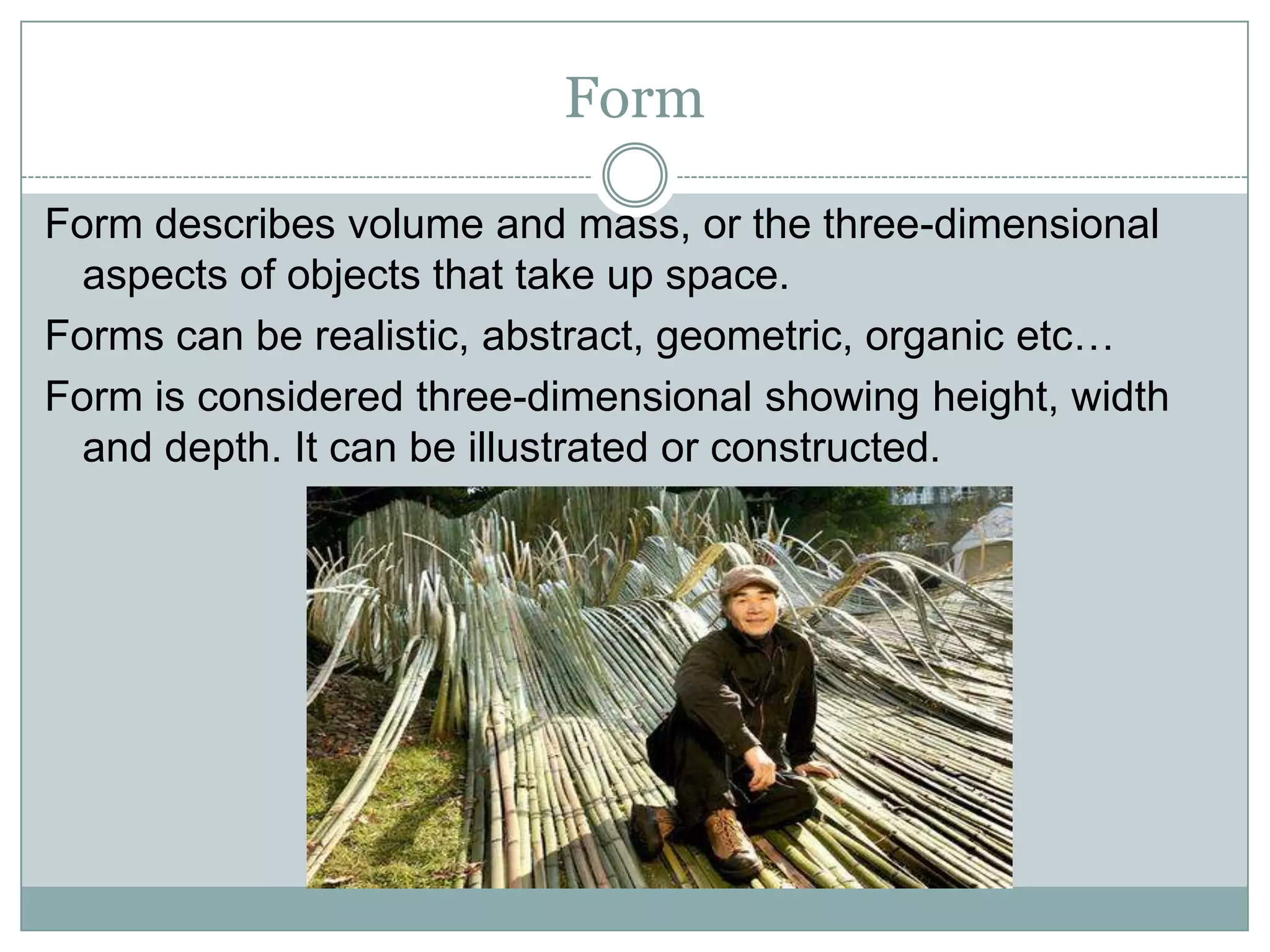 Form

Form describes volume and mass, or the three-dimensional aspects of objects that take up space.

Forms can be realistic, abstract, geometric, organic etc…

Form is considered three-dimensional showing height, width and depth. It can be illustrated or constructed.